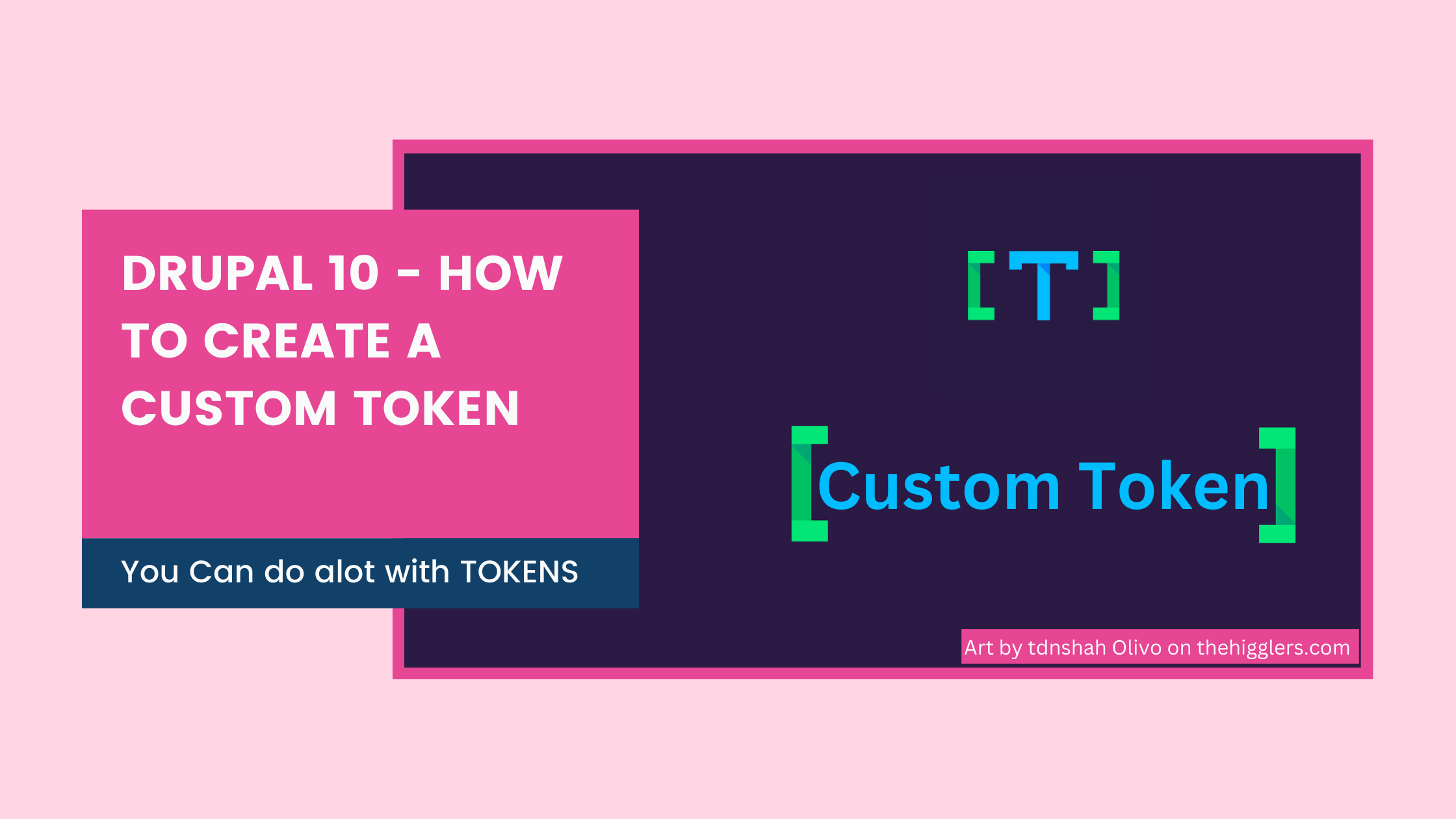 DRUPAL 10 - HOW TO CREATE A CUSTOM TOKEN

You Can do alot with TOKENS

[T]

[Custom Token]

Art by tdnshah Olivo on thehigglers.com